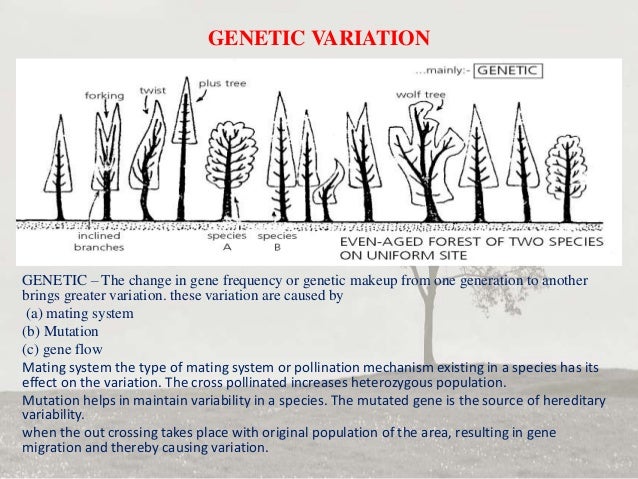 GENETIC VARIATION

...mainly:- GENETIC

forking
twist
plus tree
wolf tree
inclined branches
species A
species B
EVEN-AGED FOREST OF TWO SPECIES ON UNIFORM SITE

GENETIC – The change in gene frequency or genetic makeup from one generation to another brings greater variation. these variation are caused by

(a) mating system

(b) Mutation

(c) gene flow

Mating system the type of mating system or pollination mechanism existing in a species has its effect on the variation. The cross pollinated increases heterozygous population.

Mutation helps in maintain variability in a species. The mutated gene is the source of hereditary variability.

when the out crossing takes place with original population of the area, resulting in gene migration and thereby causing variation.